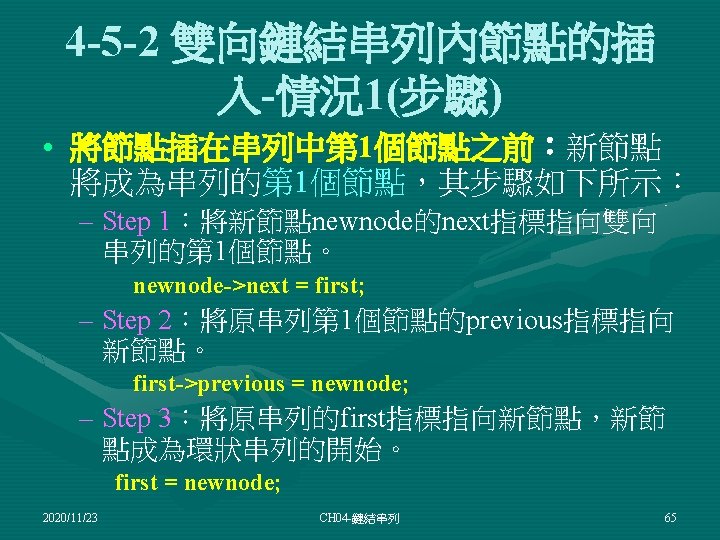 4-5-2 雙向鏈結串列內節點的插入-情況1(步驟)

• 將節點插在串列中第1個節點之前：新節點將成為串列的第1個節點，其步驟如下所示：

– Step 1：將新節點newnode的next指標指向雙向串列的第1個節點。

newnode->next = first;

– Step 2：將原串列第1個節點的previous指標指向新節點。

first->previous = newnode;

– Step 3：將原串列的first指標指向新節點，新節點成為環狀串列的開始。

first = newnode;

2020/11/23

CH04-鏈結串列

65